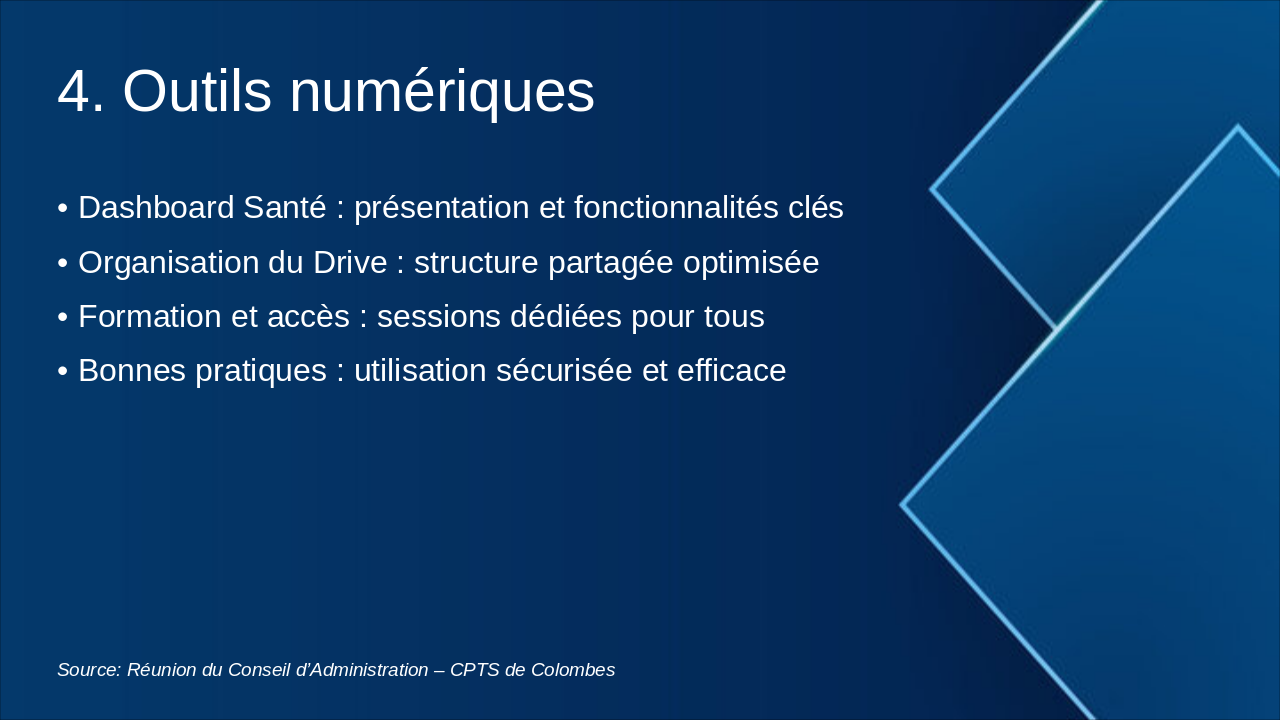 4. Outils numériques

• Dashboard Santé : présentation et fonctionnalités clés

• Organisation du Drive : structure partagée optimisée

• Formation et accès : sessions dédiées pour tous

• Bonnes pratiques : utilisation sécurisée et efficace

Source: Réunion du Conseil d'Administration – CPTS de Colombes